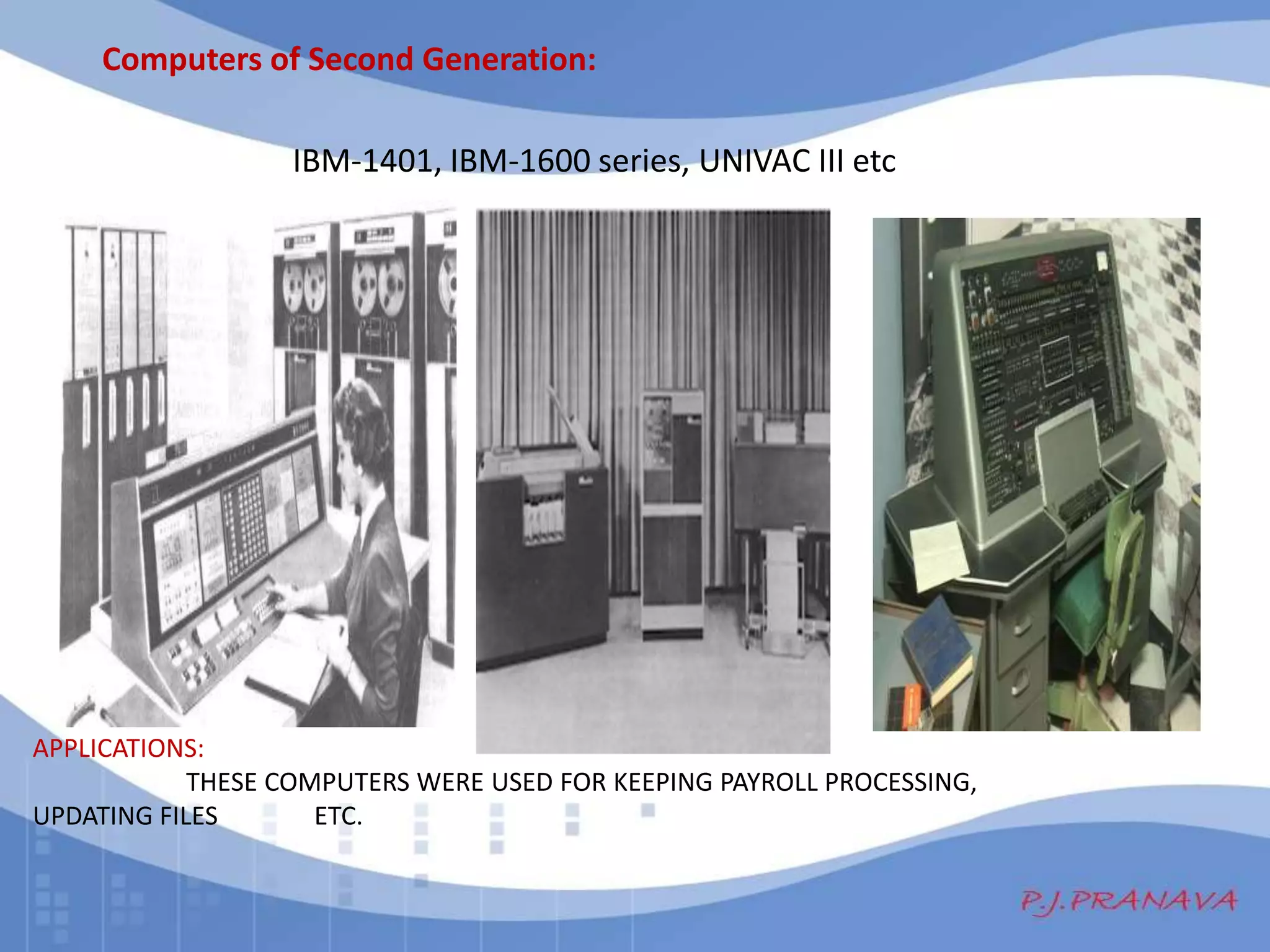 Computers of Second Generation:

IBM-1401, IBM-1600 series, UNIVAC III etc

APPLICATIONS:

THESE COMPUTERS WERE USED FOR KEEPING PAYROLL PROCESSING, UPDATING FILES ETC.

P.J.PRANAVA